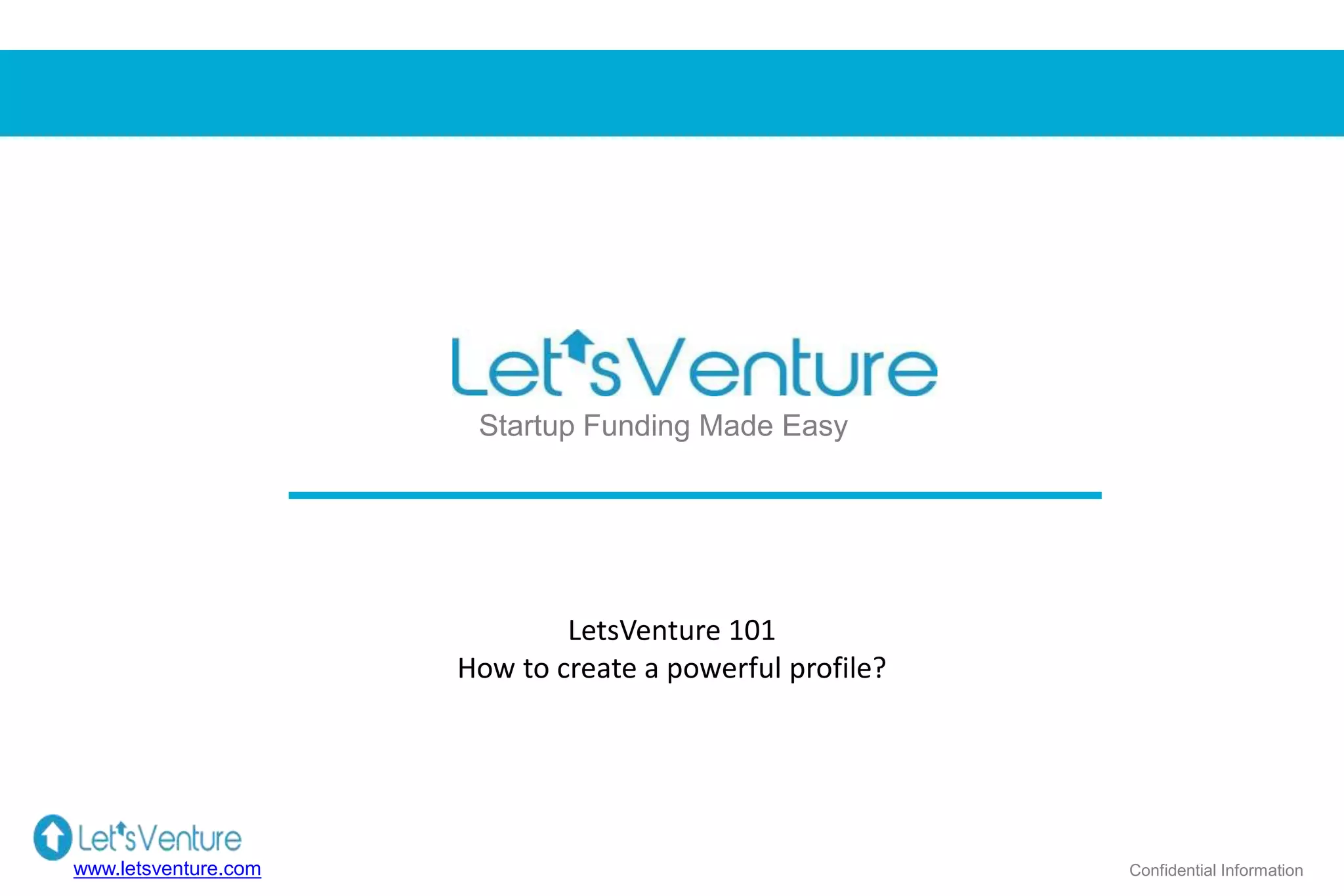 Let'sVenture
Startup Funding Made Easy

LetsVenture 101
How to create a powerful profile?

Let'sVenture
www.letsventure.com

Confidential Information